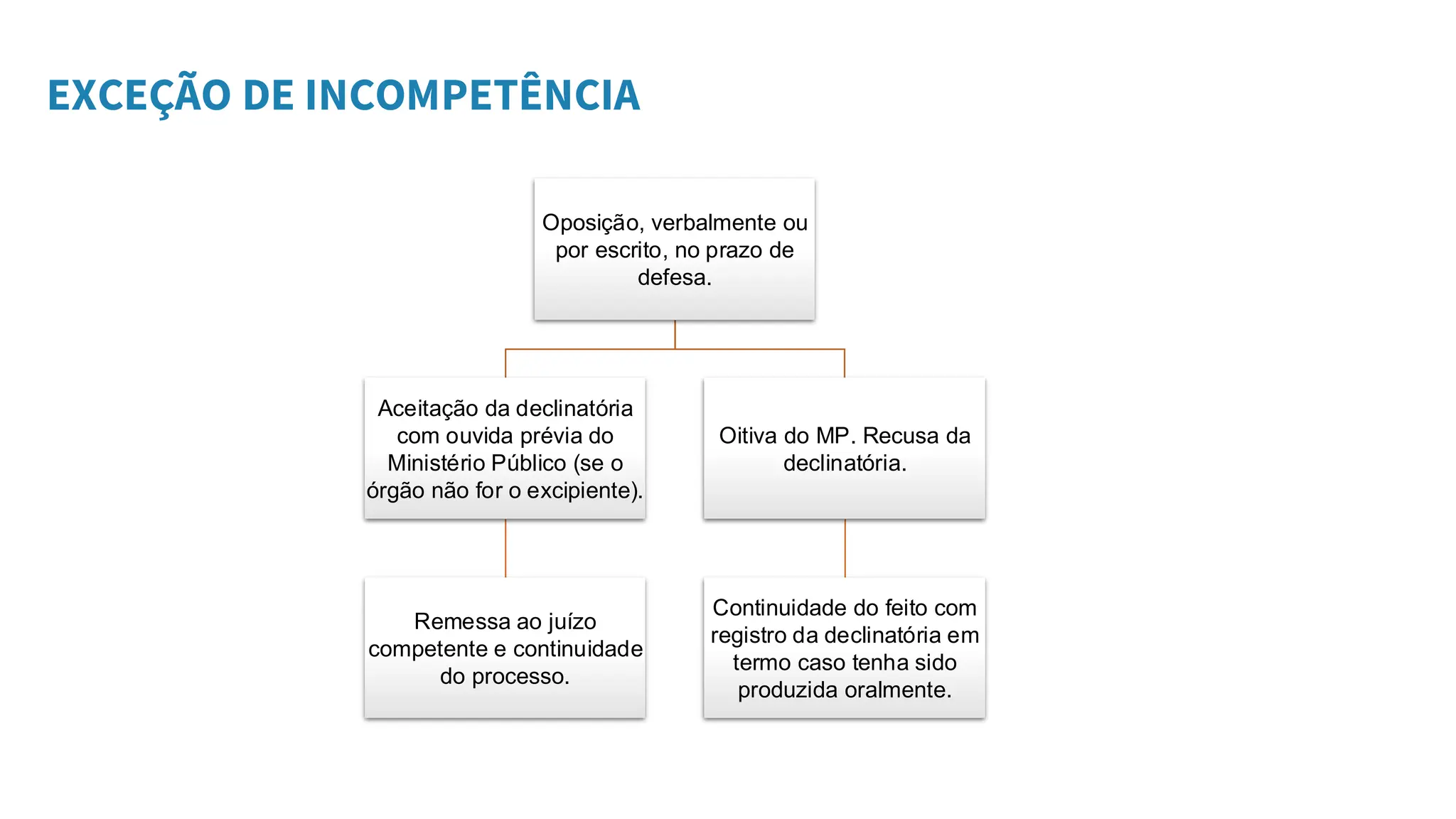 EXCEÇÃO DE INCOMPETÊNCIA

Oposição, verbalmente ou por escrito, no prazo de defesa.

Aceitação da declinatória com ouvida prévia do Ministério Público (se o órgão não for o excipiente).

Oitiva do MP. Recusa da declinatória.

Remessa ao juízo competente e continuidade do processo.

Continuidade do feito com registro da declinatória em termo caso tenha sido produzida oralmente.